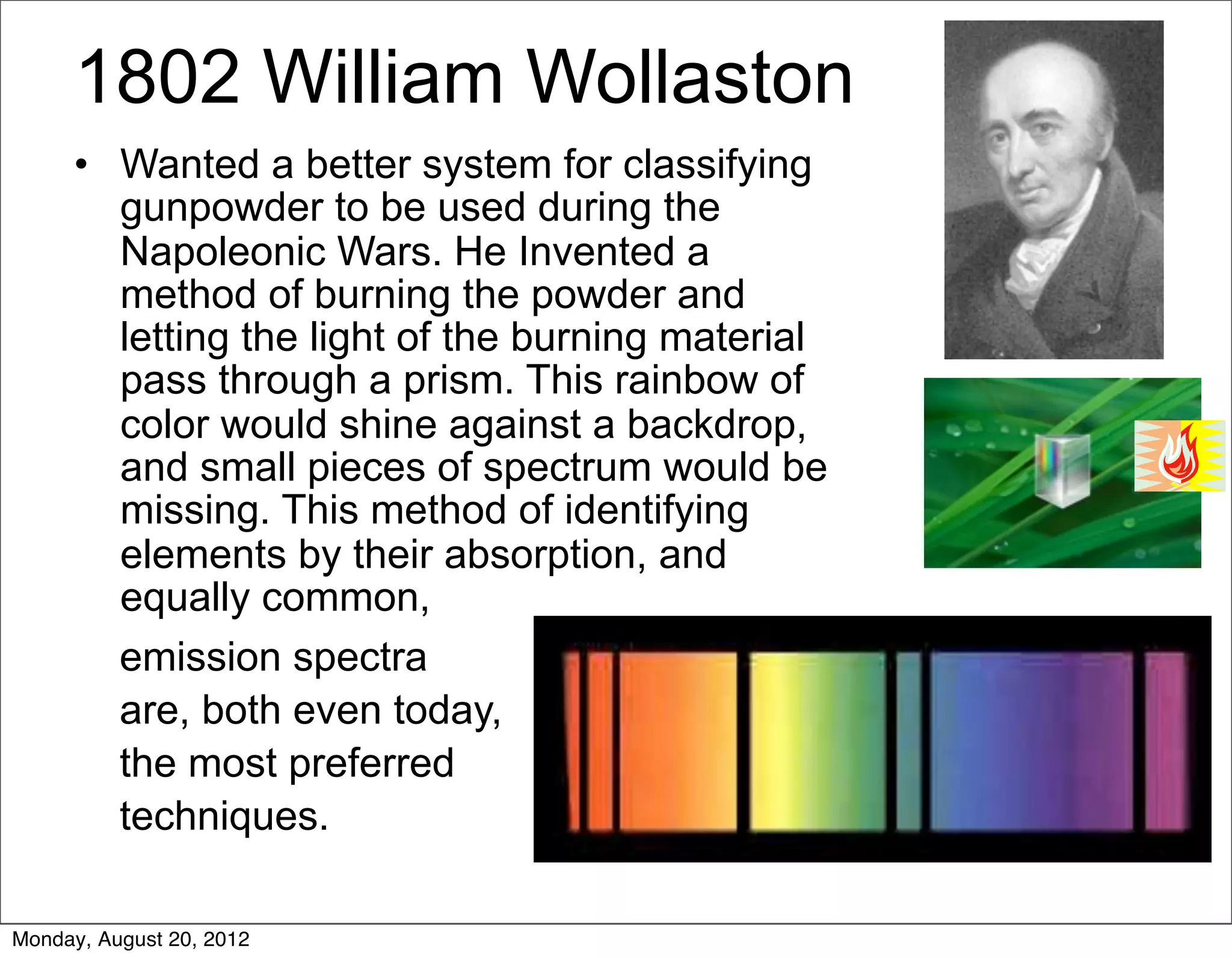 1802 William Wollaston

• Wanted a better system for classifying gunpowder to be used during the Napoleonic Wars. He Invented a method of burning the powder and letting the light of the burning material pass through a prism. This rainbow of color would shine against a backdrop, and small pieces of spectrum would be missing. This method of identifying elements by their absorption, and equally common,

emission spectra are, both even today, the most preferred techniques.

Monday, August 20, 2012